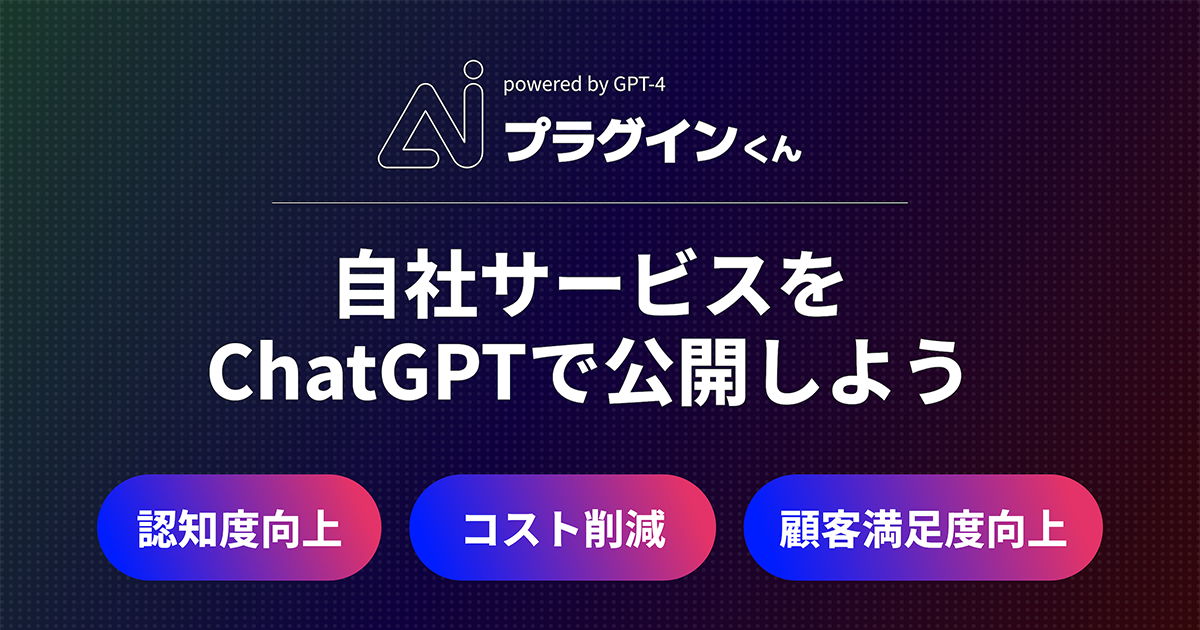 powered by GPT-4
プラグインくん

自社サービスを
ChatGPTで公開しよう

認知度向上

コスト削減

顧客満足度向上